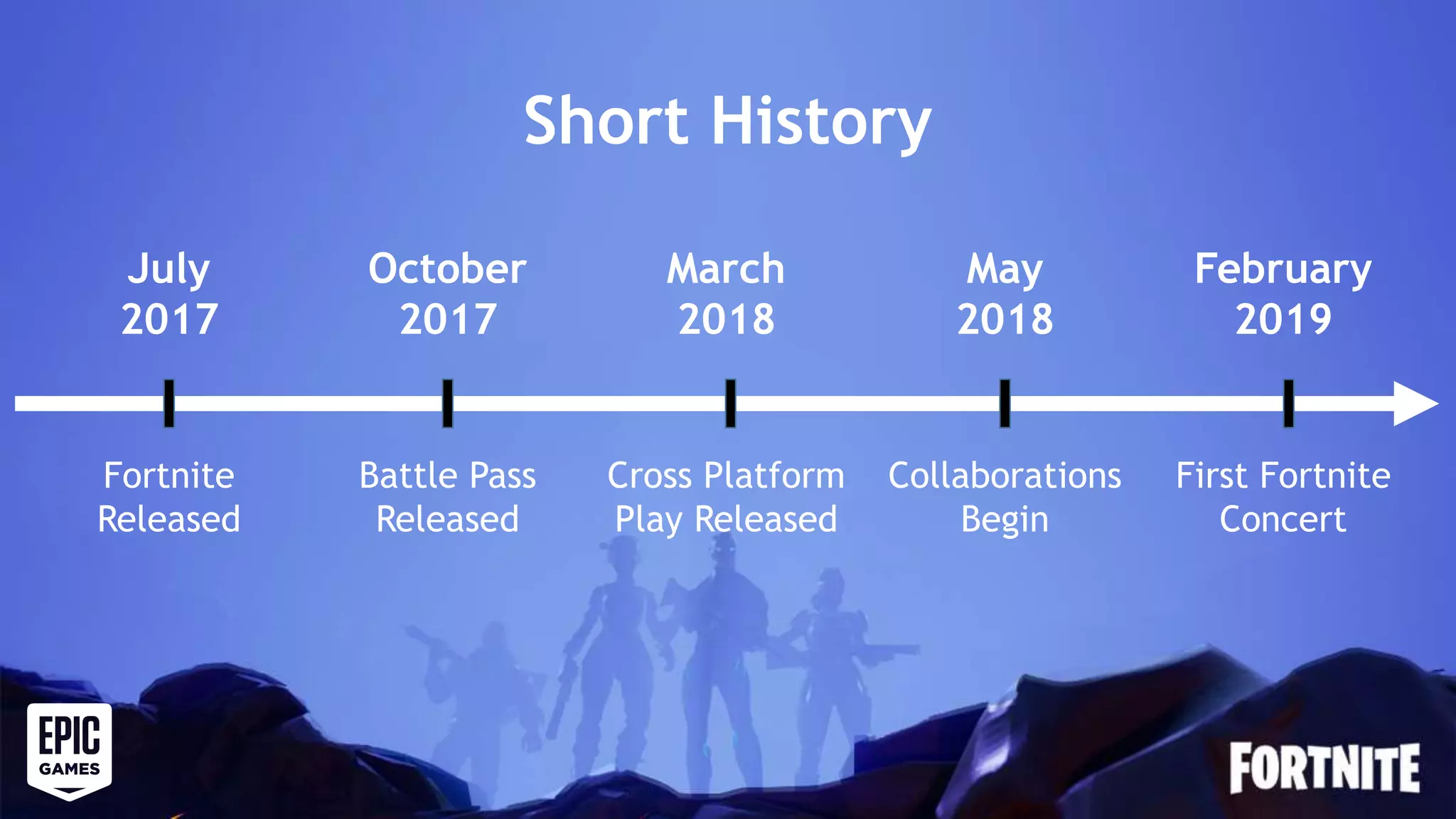 Short History

July 2017

October 2017

March 2018

May 2018

February 2019

Fortnite Released

Battle Pass Released

Cross Platform Play Released

Collaborations Begin

First Fortnite Concert

EPIC GAMES

FORTNITE